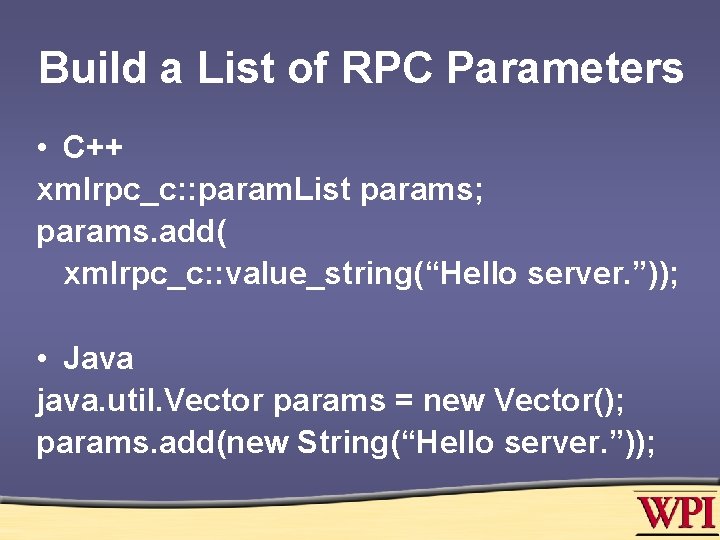 Build a List of RPC Parameters

• C++
xmlrpc_c::paramList params;
params.add(
xmlrpc_c::value_string(“Hello server.”));

• Java
java.util.Vector params = new Vector();
params.add(new String(“Hello server.”));

WPI